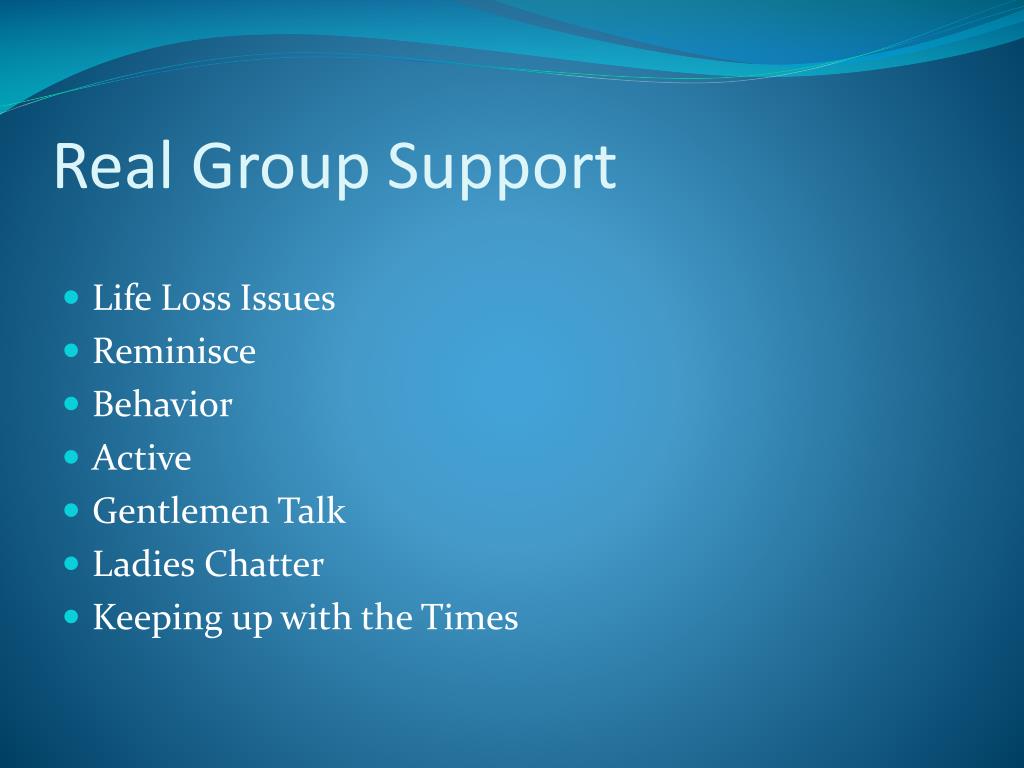 Real Group Support

- Life Loss Issues
- Reminisce
- Behavior
- Active
- Gentlemen Talk
- Ladies Chatter
- Keeping up with the Times